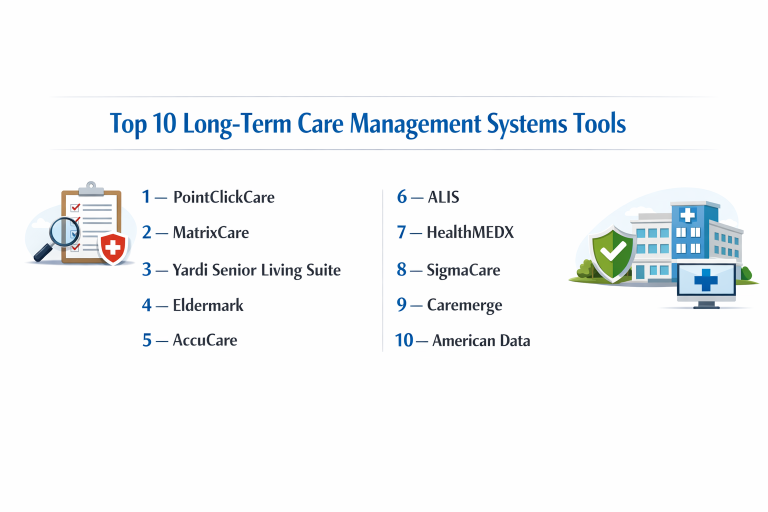 Top 10 Long-Term Care Management Systems Tools

1 — PointClickCare
2 — MatrixCare
3 — Yardi Senior Living Suite
4 — Eldermark
5 — AccuCare

6 — ALIS
7 — HealthMEDX
8 — SigmaCare
9 — Caremerge
10 — American Data